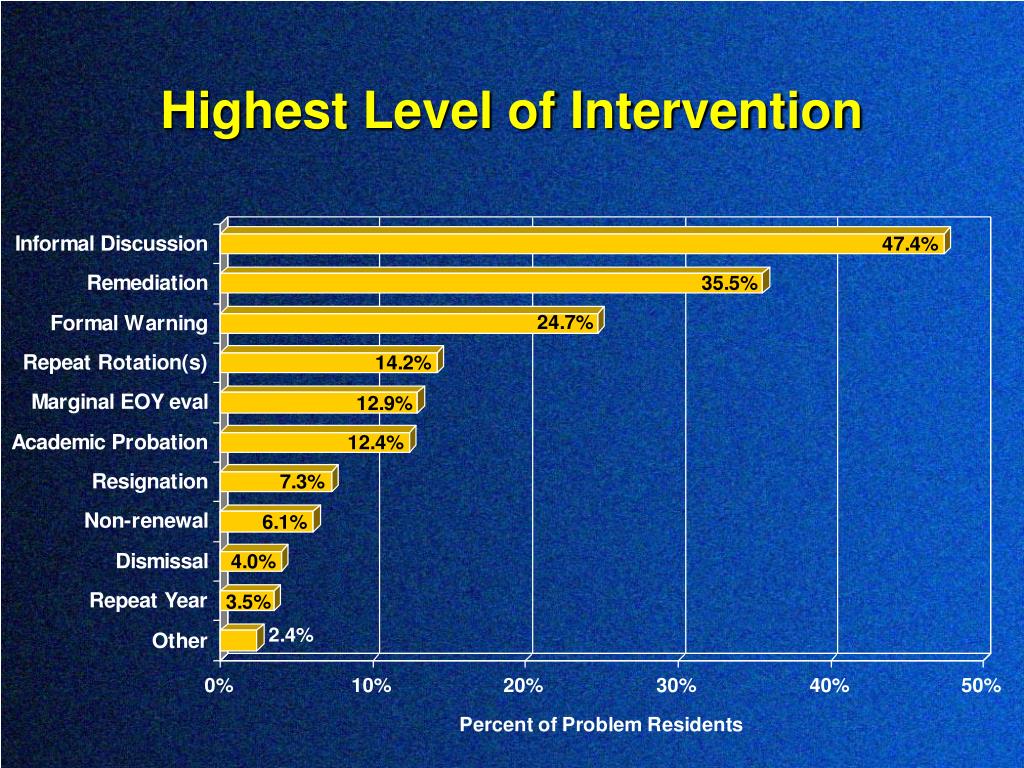 Highest Level of Intervention

Informal Discussion 47.4%
Remediation 35.5%
Formal Warning 24.7%
Repeat Rotation(s) 14.2%
Marginal EOY eval 12.9%
Academic Probation 12.4%
Resignation 7.3%
Non-renewal 6.1%
Dismissal 4.0%
Repeat Year 3.5%
Other 2.4%

0% 10% 20% 30% 40% 50%

Percent of Problem Residents